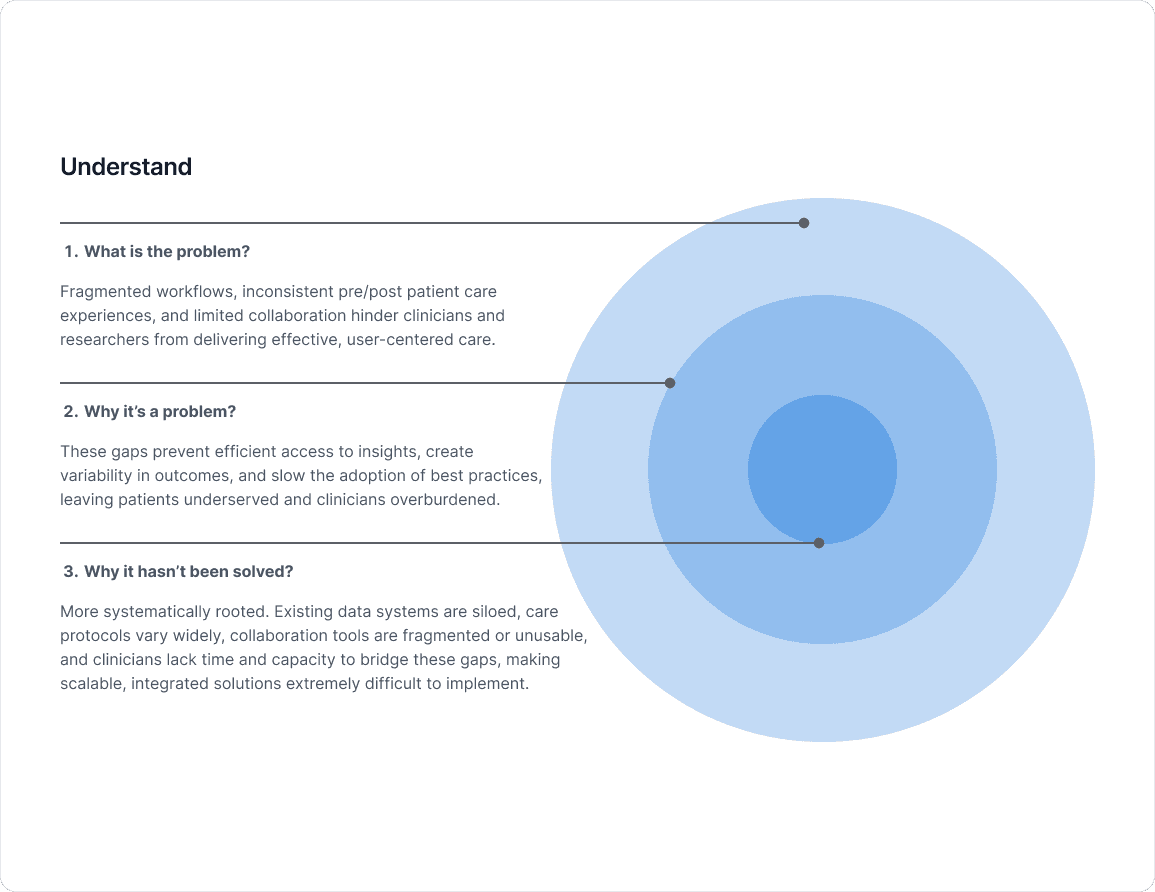 Understand

1. What is the problem?

Fragmented workflows, inconsistent pre/post patient care experiences, and limited collaboration hinder clinicians and researchers from delivering effective, user-centered care.

2. Why it's a problem?

These gaps prevent efficient access to insights, create variability in outcomes, and slow the adoption of best practices, leaving patients underserved and clinicians overburdened.

3. Why it hasn't been solved?

More systematically rooted. Existing data systems are siloed, care protocols vary widely, collaboration tools are fragmented or unusable, and clinicians lack time and capacity to bridge these gaps, making scalable, integrated solutions extremely difficult to implement.